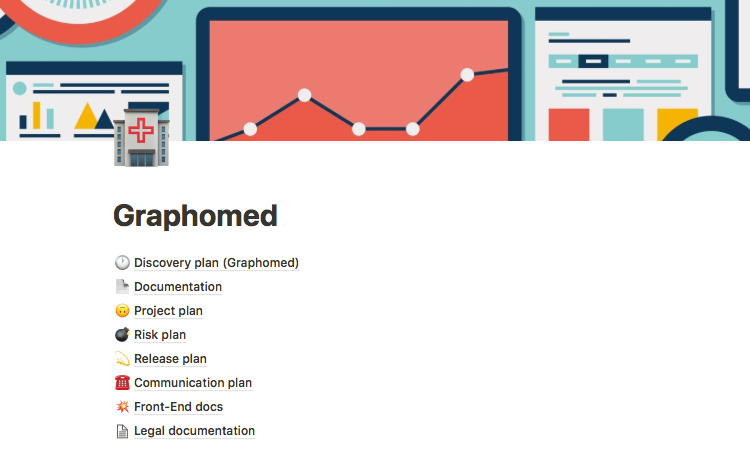 Graphomed

Discovery plan (Graphomed)
Documentation
Project plan
Risk plan
Release plan
Communication plan
Front-End docs
Legal documentation